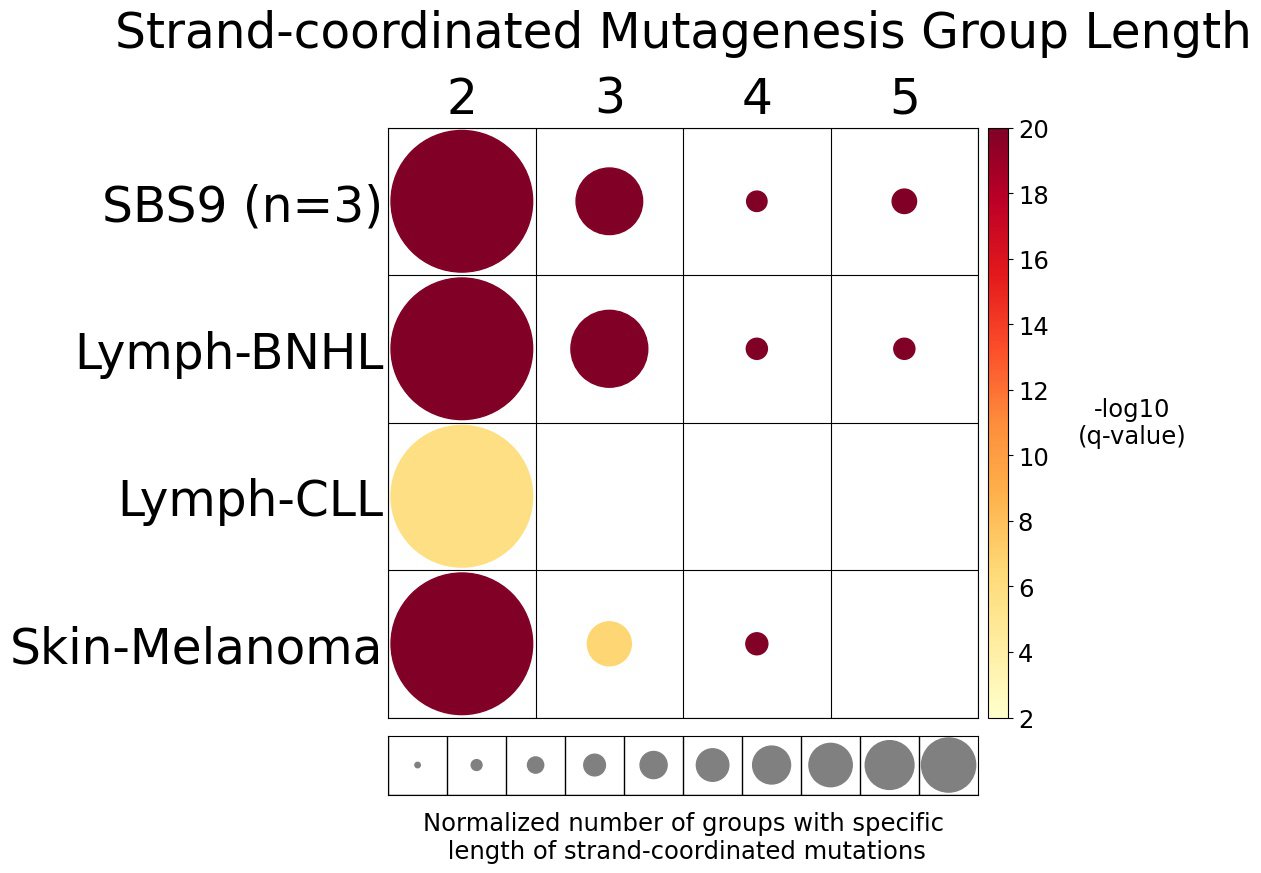 Strand-coordinated Mutagenesis Group Length

2 3 4 5

SBS9 (n=3)

Lymph-BNHL

Lymph-CLL

Skin-Melanoma

20
18
16
14
12
10
8
6
4
2

-log10
(q-value)

Normalized number of groups with specific length of strand-coordinated mutations